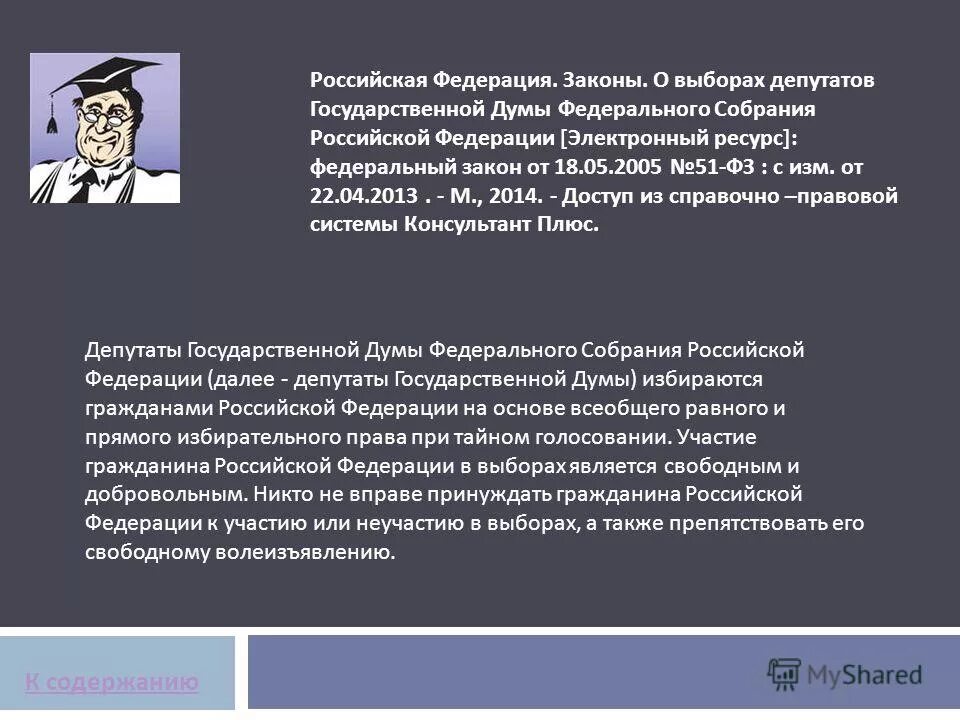 Российская Федерация. Законы. О выборах депутатов Государственной Думы Федерального Собрания Российской Федерации [Электронный ресурс]: федеральный закон от 18.05.2005 №51-ФЗ : с изм. от 22.04.2013 . - М., 2014. - Доступ из справочно –правовой системы Консультант Плюс.

Депутаты Государственной Думы Федерального Собрания Российской Федерации (далее - депутаты Государственной Думы) избираются гражданами Российской Федерации на основе всеобщего равного и прямого избирательного права при тайном голосовании. Участие гражданина Российской Федерации в выборах является свободным и добровольным. Никто не вправе принуждать гражданина Российской Федерации к участию или неучастию в выборах, а также препятствовать его свободному волеизъявлению.

К содержанию

MyShared